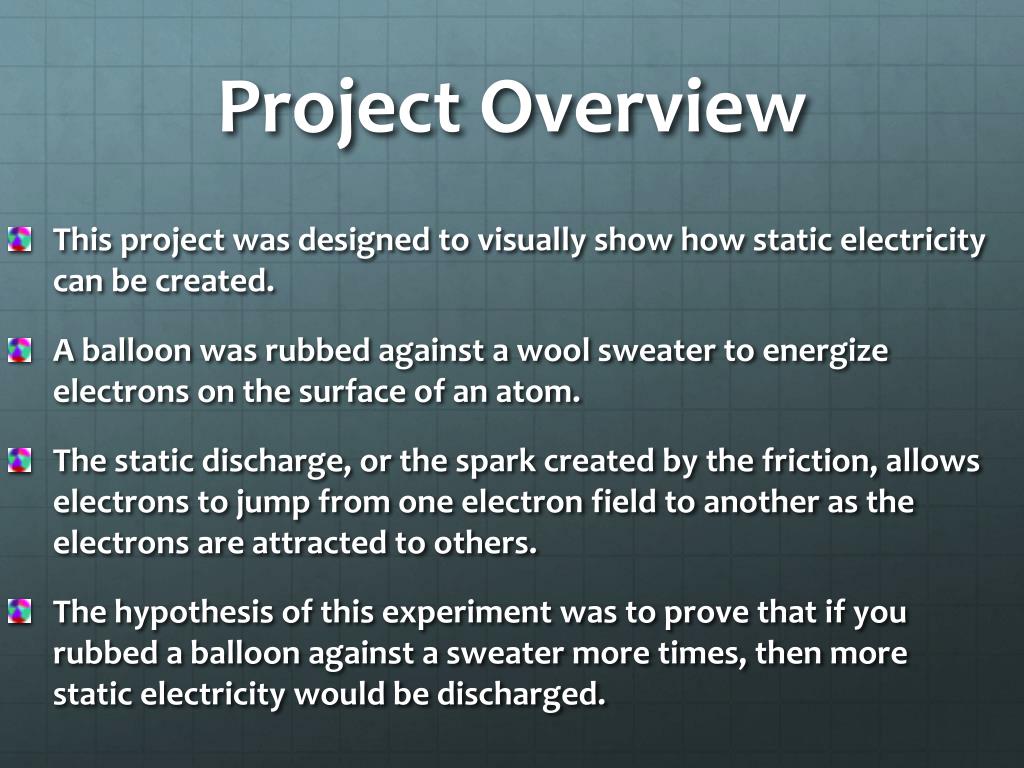 Project Overview

This project was designed to visually show how static electricity can be created.

A balloon was rubbed against a wool sweater to energize electrons on the surface of an atom.

The static discharge, or the spark created by the friction, allows electrons to jump from one electron field to another as the electrons are attracted to others.

The hypothesis of this experiment was to prove that if you rubbed a balloon against a sweater more times, then more static electricity would be discharged.